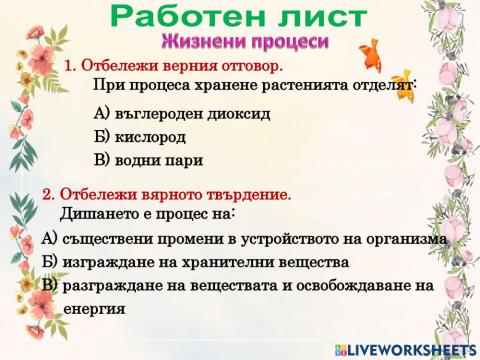 Работен лист
Жизнени процеси

1. Отбележи верния отговор.
При процеса хранене растенията отделят:

А) въглероден диоксид
Б) кислород
В) водни пари

2. Отбележи вярното твърдение.
Дишането е процес на:

А) съществени промени в устройството на организма
Б) изграждане на хранителни вещества
В) разграждане на веществата и освобождаване на енергия

LIVEWORKSHEETS